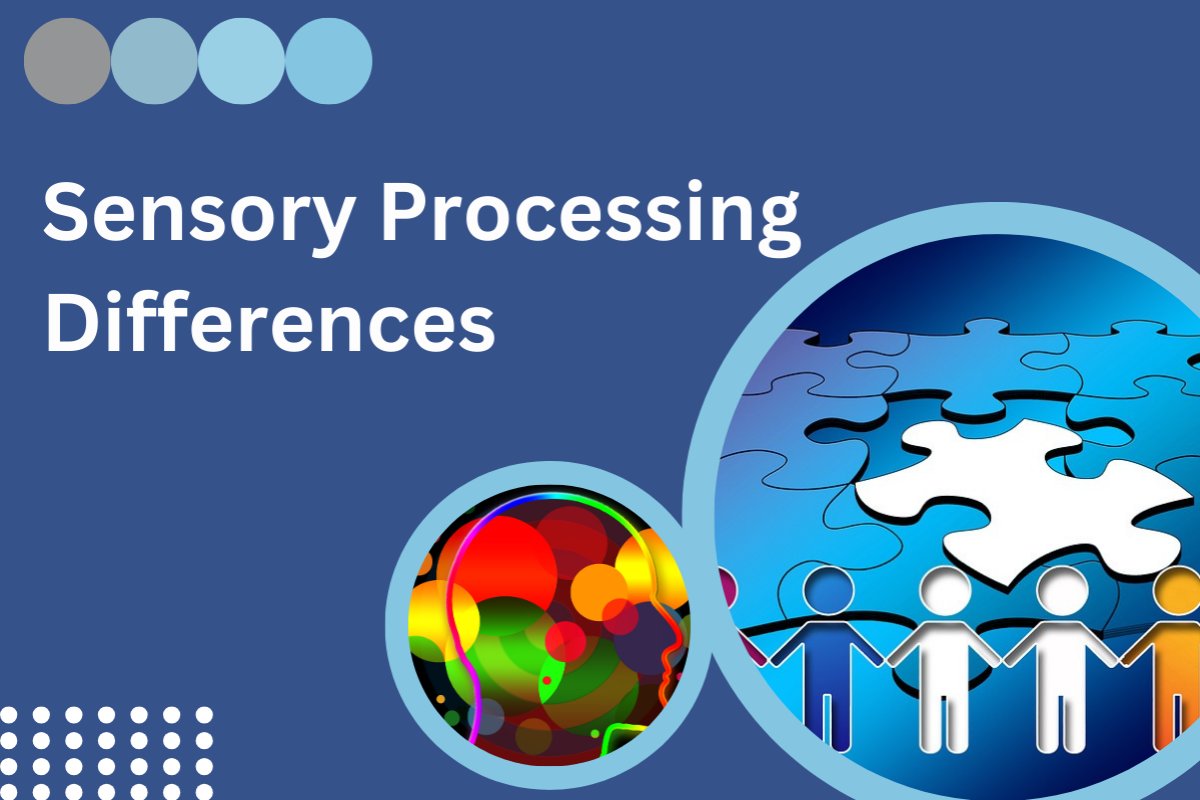 Sensory Processing Differences